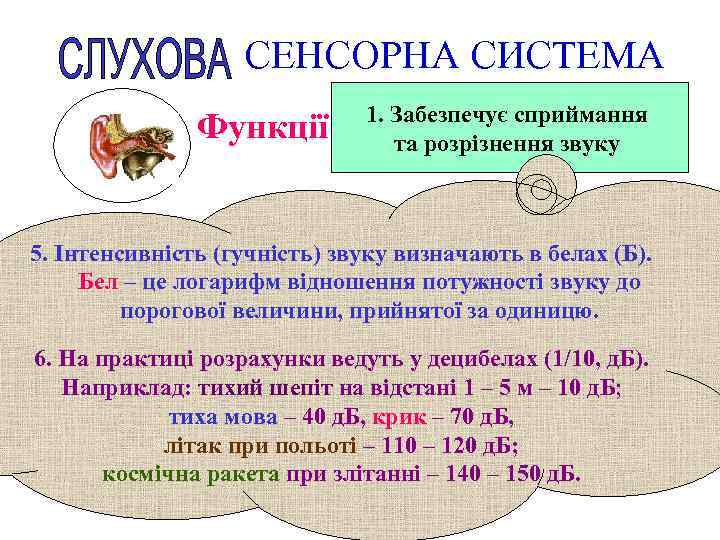 СЛУХОВА СЕНСОРНА СИСТЕМА

Функції

1. Забезпечує сприймання та розрізнення звуку

5. Інтенсивність (гучність) звуку визначають в белах (Б). Бел – це логарифм відношення потужності звуку до порогової величини, прийнятої за одиницю.

6. На практиці розрахунки ведуть у децибелах (1/10, дБ). Наприклад: тихий шепіт на відстані 1 – 5 м – 10 дБ; тиха мова – 40 дБ, крик – 70 дБ, літак при польоті – 110 – 120 дБ; космічна ракета при злітанні – 140 – 150 дБ.